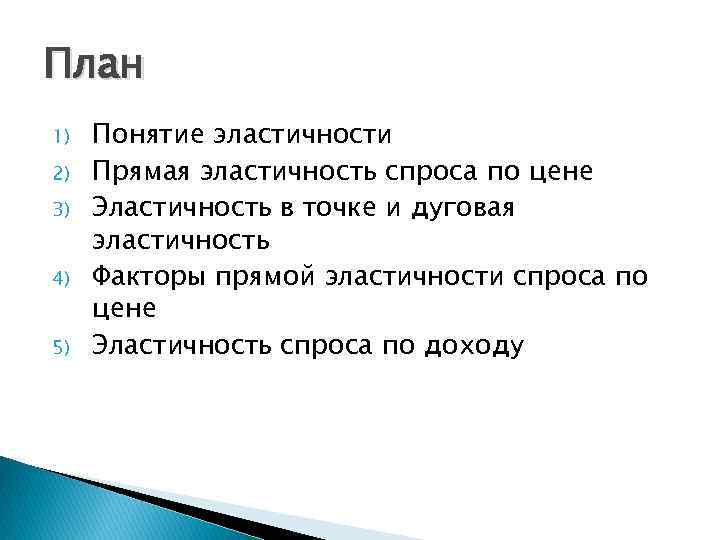 План

1) Понятие эластичности
2) Прямая эластичность спроса по цене
3) Эластичность в точке и дуговая эластичность
4) Факторы прямой эластичности спроса по цене
5) Эластичность спроса по доходу